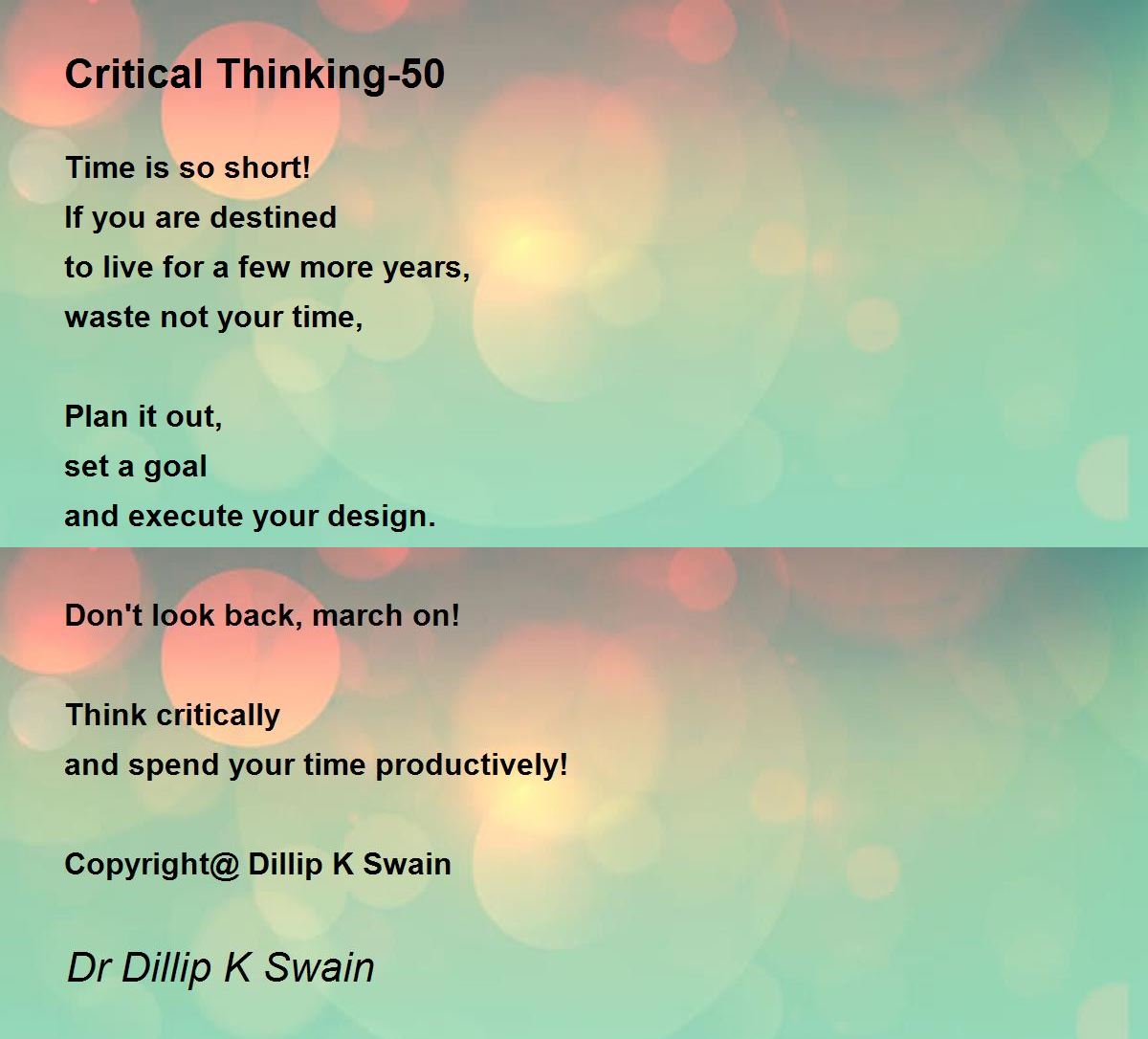 Critical Thinking-50

Time is so short!
If you are destined
to live for a few more years,
waste not your time,

Plan it out,
set a goal
and execute your design.

Don't look back, march on!

Think critically
and spend your time productively!

Copyright@ Dillip K Swain

Dr Dillip K Swain